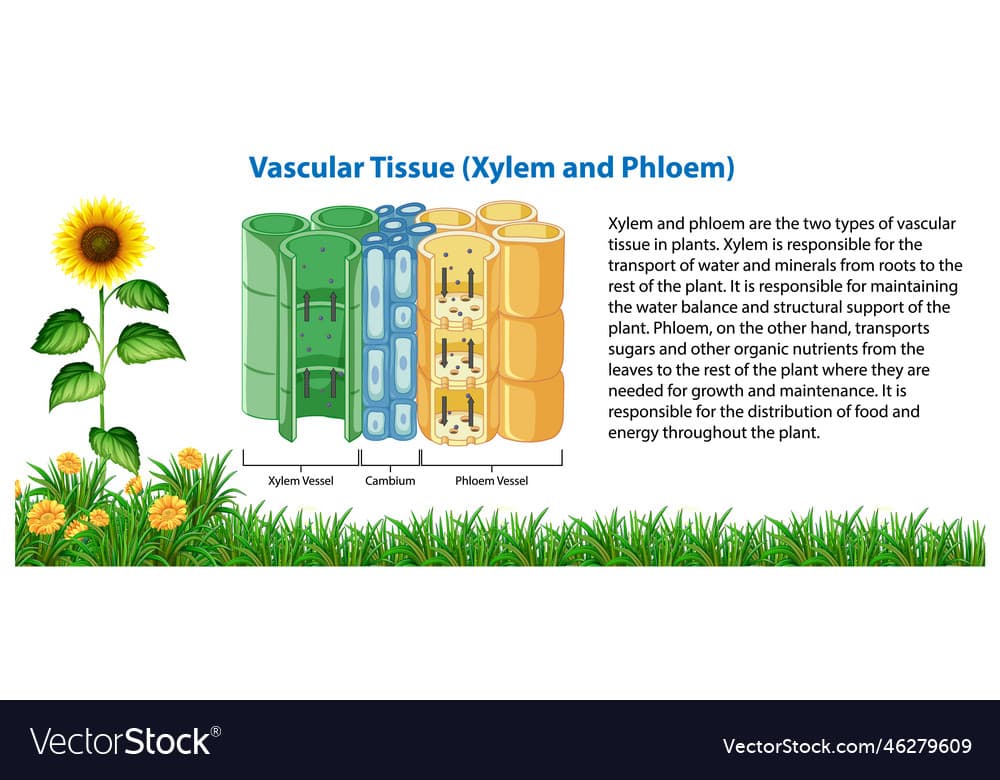 Vascular Tissue (Xylem and Phloem)

Xylem Vessel

Cambium

Phloem Vessel

Xylem and phloem are the two types of vascular tissue in plants. Xylem is responsible for the transport of water and minerals from roots to the rest of the plant. It is responsible for maintaining the water balance and structural support of the plant. Phloem, on the other hand, transports sugars and other organic nutrients from the leaves to the rest of the plant where they are needed for growth and maintenance. It is responsible for the distribution of food and energy throughout the plant.

VectorStock®

VectorStock.com/46279609